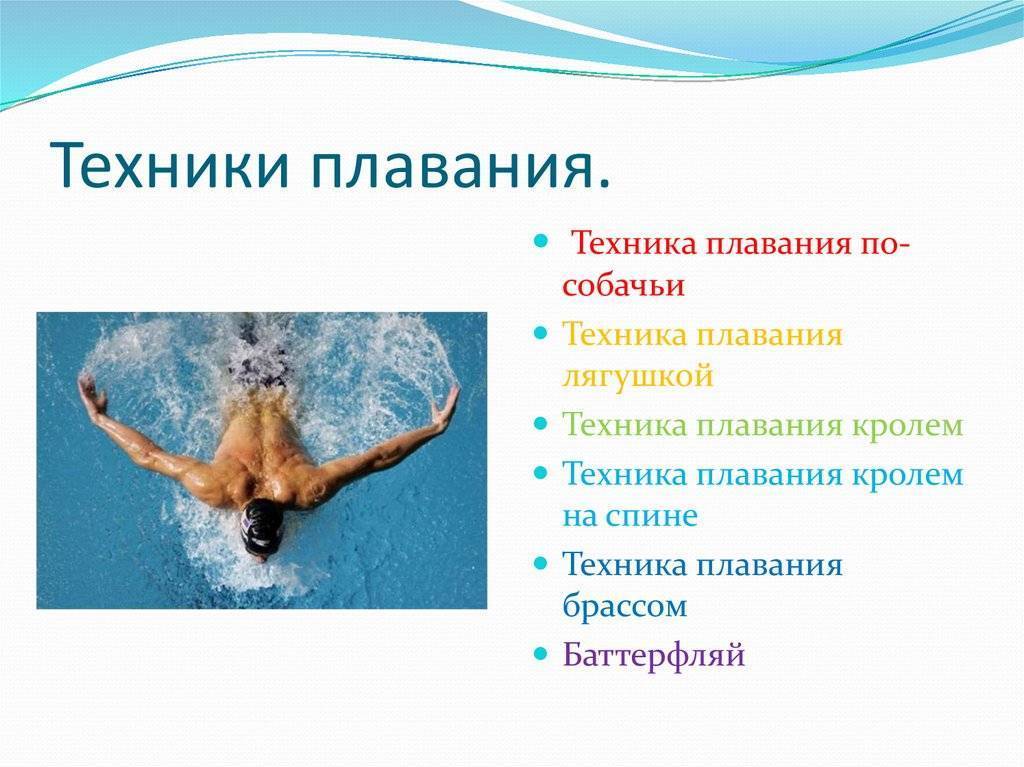 Техники плавания.

- Техника плавания по-собачьи
- Техника плавания лягушкой
- Техника плавания кролем
- Техника плавания кролем на спине
- Техника плавания брассом
- Баттерфляй